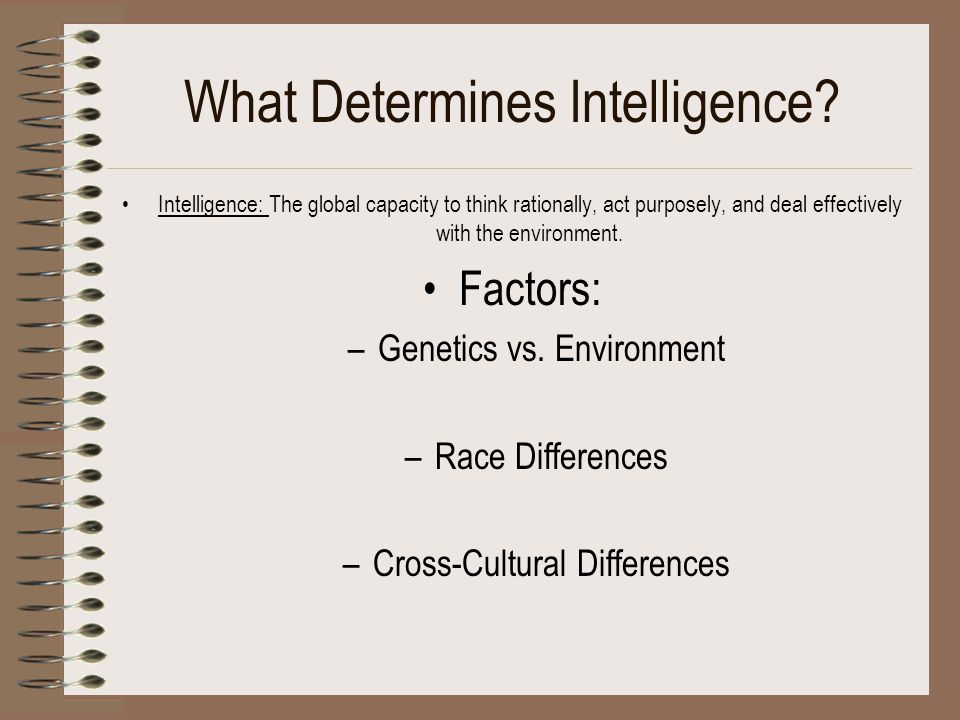 What Determines Intelligence?

• Intelligence: The global capacity to think rationally, act purposely, and deal effectively with the environment.

• Factors:

– Genetics vs. Environment

– Race Differences

– Cross-Cultural Differences